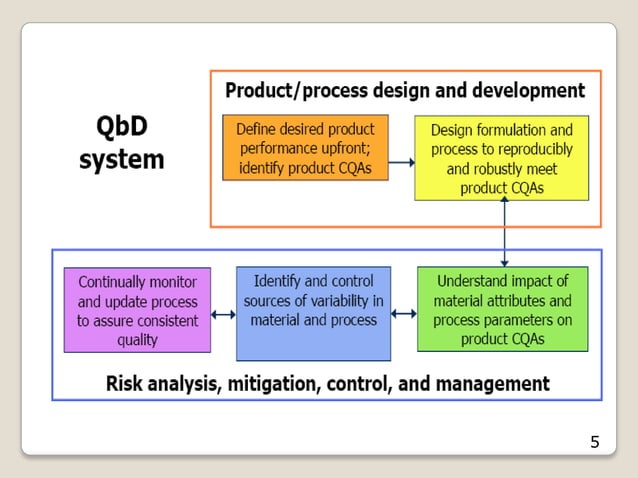 QbD system

Product/process design and development

Define desired product performance upfront; identify product CQAs

Design formulation and process to reproducibly and robustly meet product CQAs

Continually monitor and update process to assure consistent quality

Identify and control sources of variability in material and process

Understand impact of material attributes and process parameters on product CQAs

Risk analysis, mitigation, control, and management

5